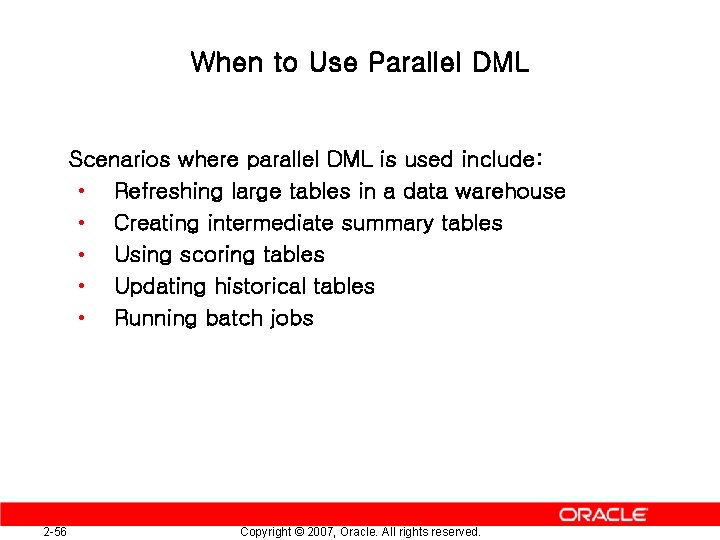 When to Use Parallel DML

Scenarios where parallel DML is used include:
• Refreshing large tables in a data warehouse
• Creating intermediate summary tables
• Using scoring tables
• Updating historical tables
• Running batch jobs

ORACLE

2-56

Copyright © 2007, Oracle. All rights reserved.